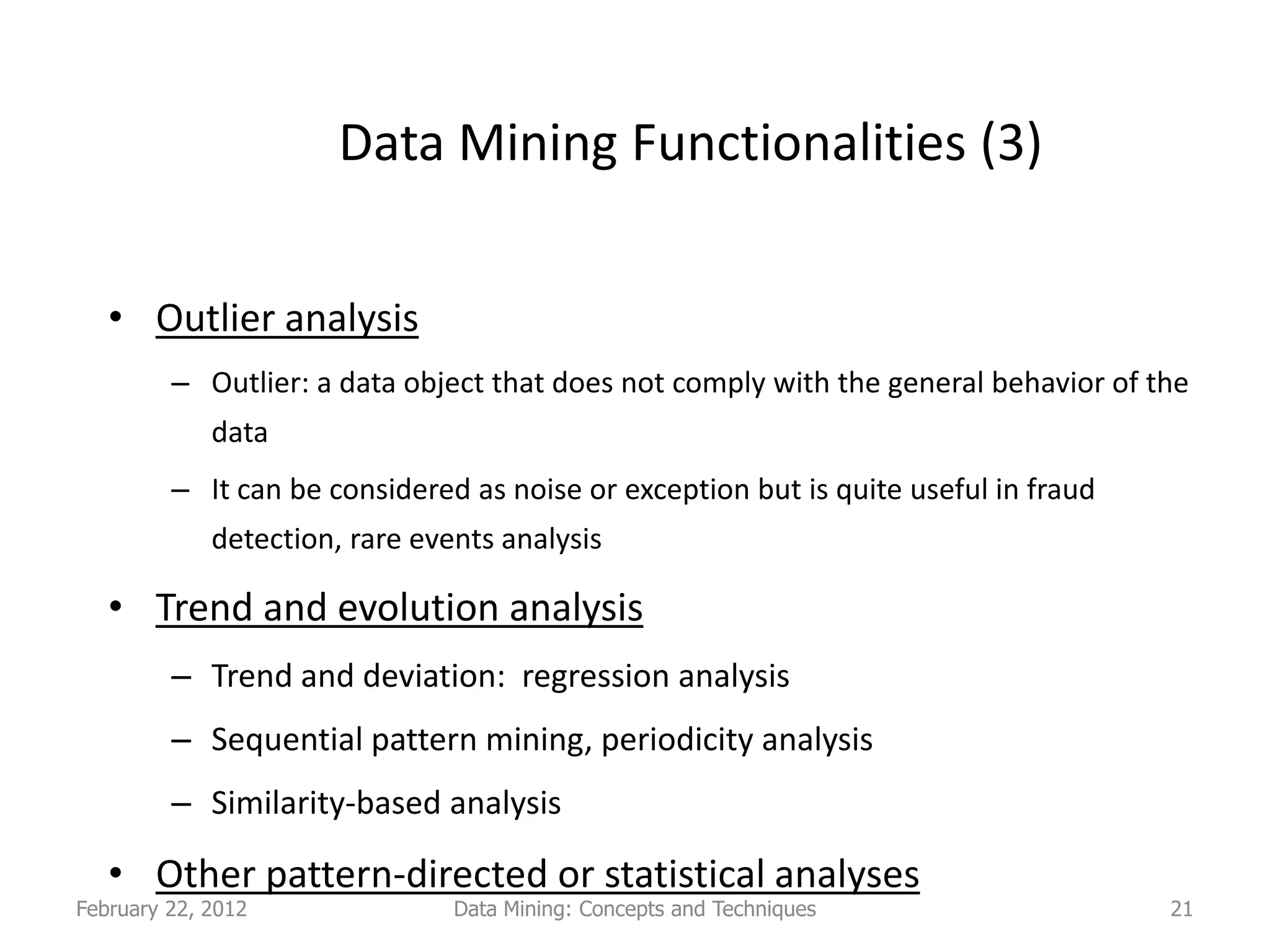 Data Mining Functionalities (3)

• Outlier analysis

– Outlier: a data object that does not comply with the general behavior of the data

– It can be considered as noise or exception but is quite useful in fraud detection, rare events analysis

• Trend and evolution analysis

– Trend and deviation: regression analysis

– Sequential pattern mining, periodicity analysis

– Similarity-based analysis

• Other pattern-directed or statistical analyses

February 22, 2012 Data Mining: Concepts and Techniques 21